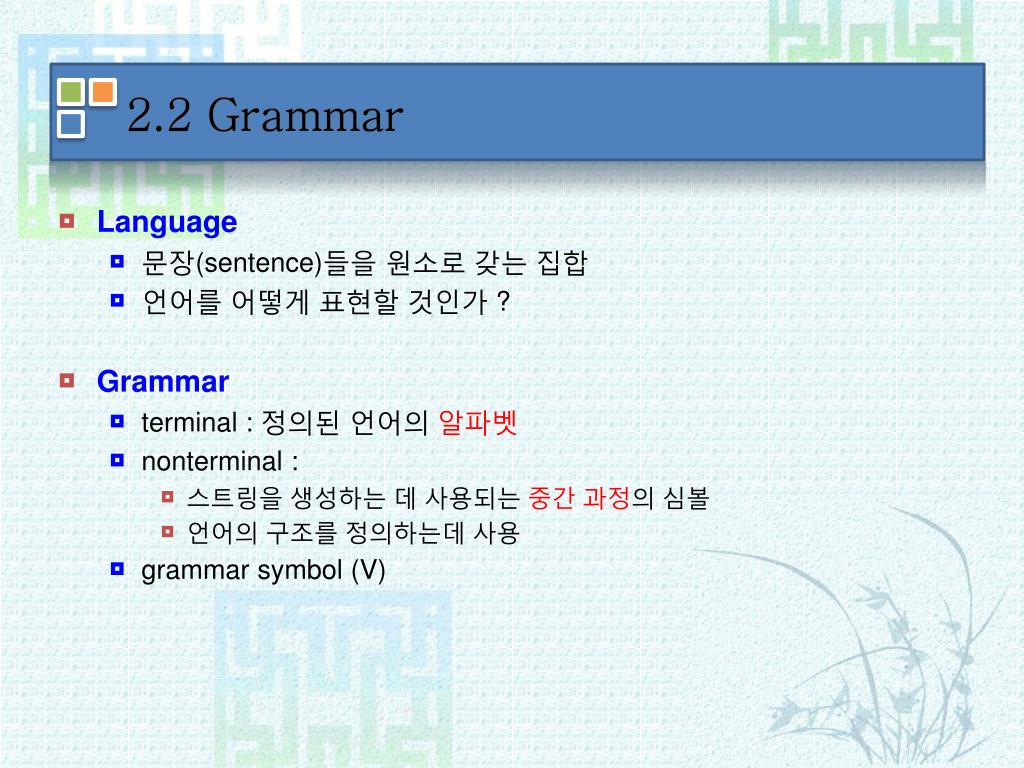 2.2 Grammar

Language

문장(sentence)들을 원소로 갖는 집합

언어를 어떻게 표현할 것인가 ?

Grammar

terminal : 정의된 언어의 알파벳

nonterminal :

스트링을 생성하는 데 사용되는 중간 과정의 심볼

언어의 구조를 정의하는데 사용

grammar symbol (V)